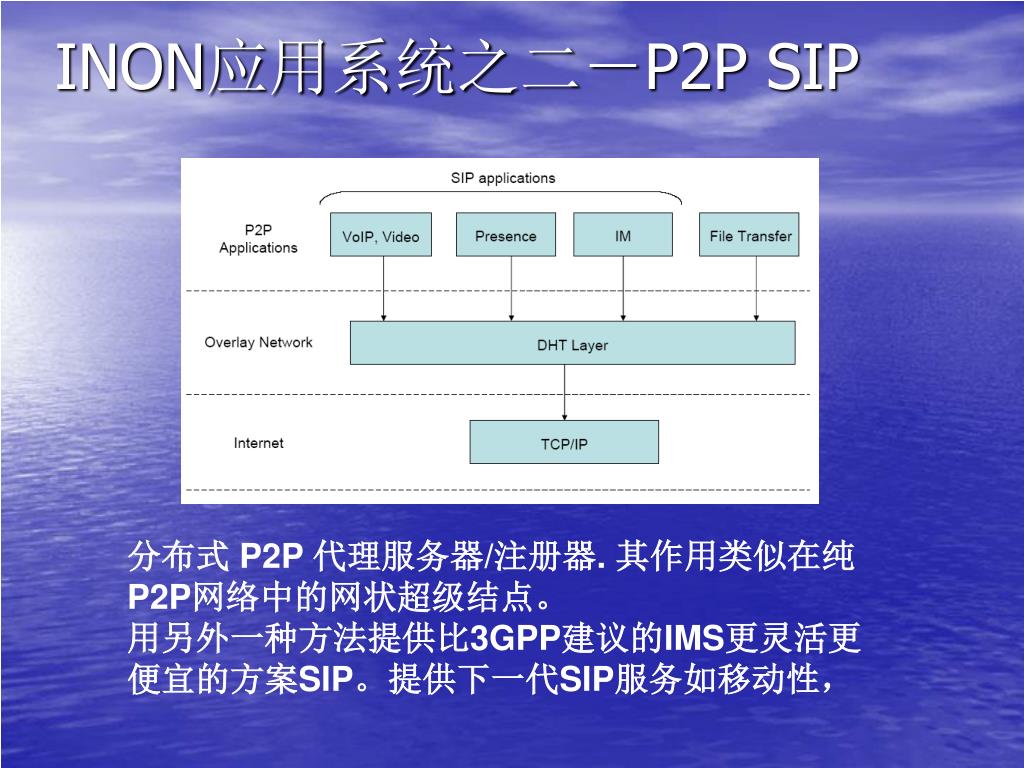 INON应用系统之二－P2P SIP

SIP applications

P2P Applications

VoIP, Video

Presence

IM

File Transfer

Overlay Network

DHT Layer

Internet

TCP/IP

分布式 P2P 代理服务器/注册器. 其作用类似在纯P2P网络中的网状超级结点。
用另外一种方法提供比3GPP建议的IMS更灵活更便宜的方案SIP。提供下一代SIP服务如移动性，